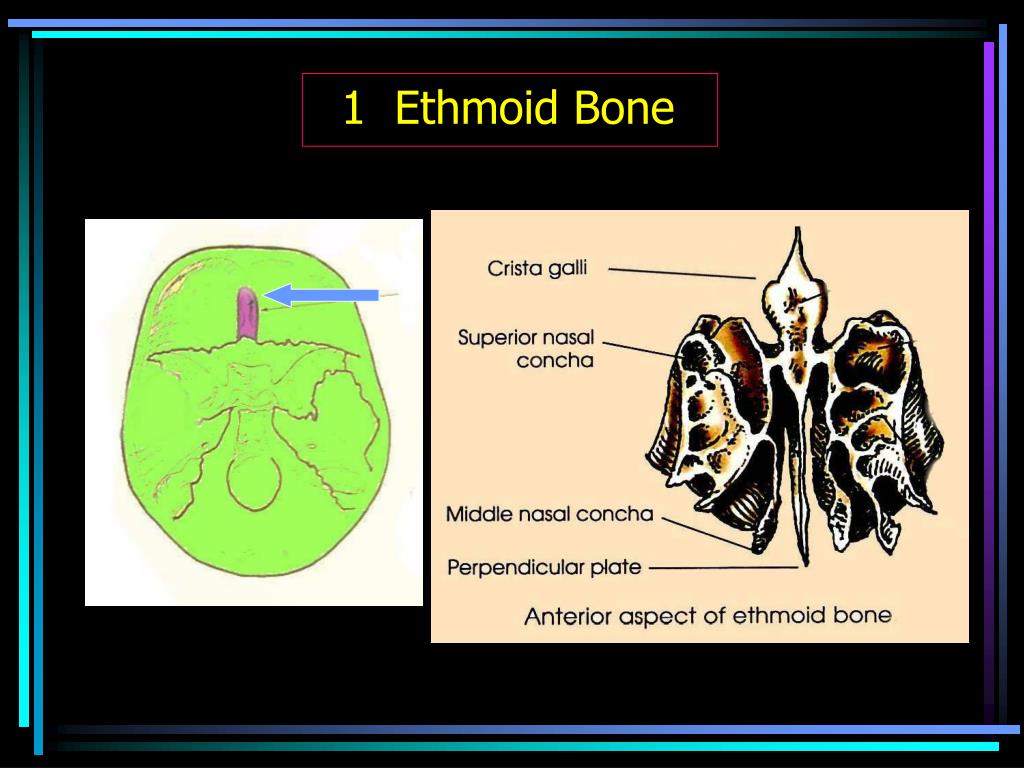 1 Ethmoid Bone

Crista galli

Superior nasal concha

Middle nasal concha

Perpendicular plate

Anterior aspect of ethmoid bone